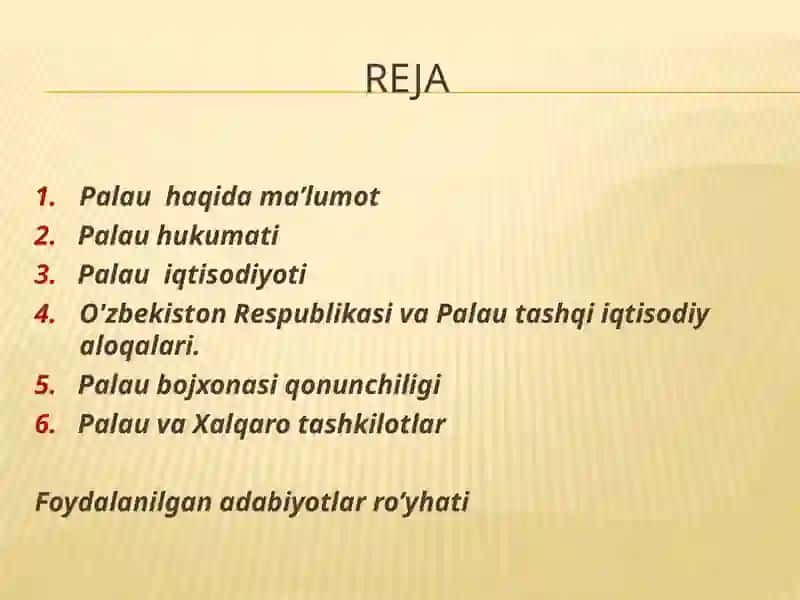 REJA

1. Palau haqida ma’lumot
2. Palau hukumati
3. Palau iqtisodiyoti
4. O'zbekiston Respublikasi va Palau tashqi iqtisodiy aloqalari.
5. Palau bojxonasi qonunchiligi
6. Palau va Xalqaro tashkilotlar

Foydalanilgan adabiyotlar ro’yhati